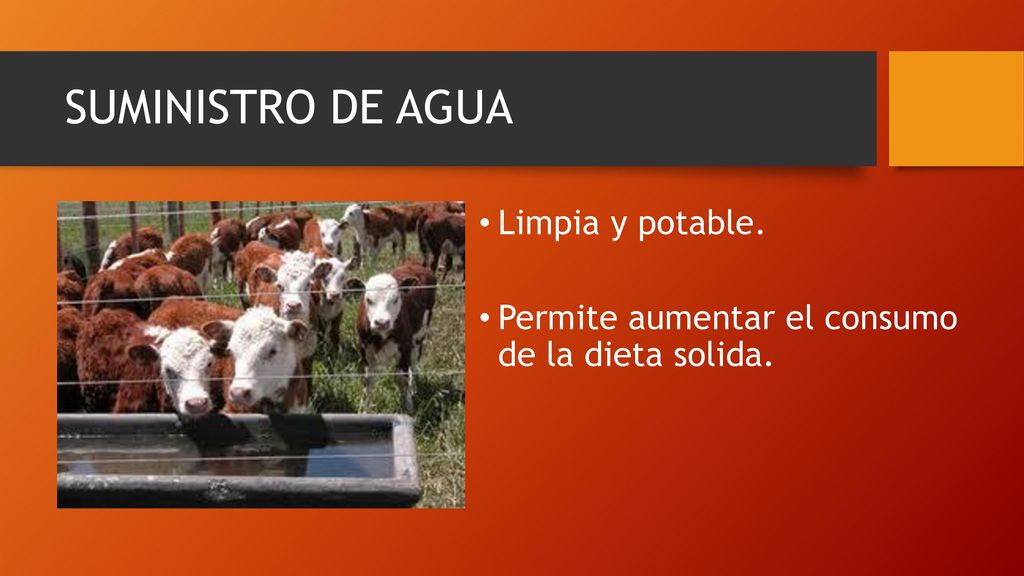 SUMINISTRO DE AGUA

• Limpia y potable.

• Permite aumentar el consumo de la dieta solida.